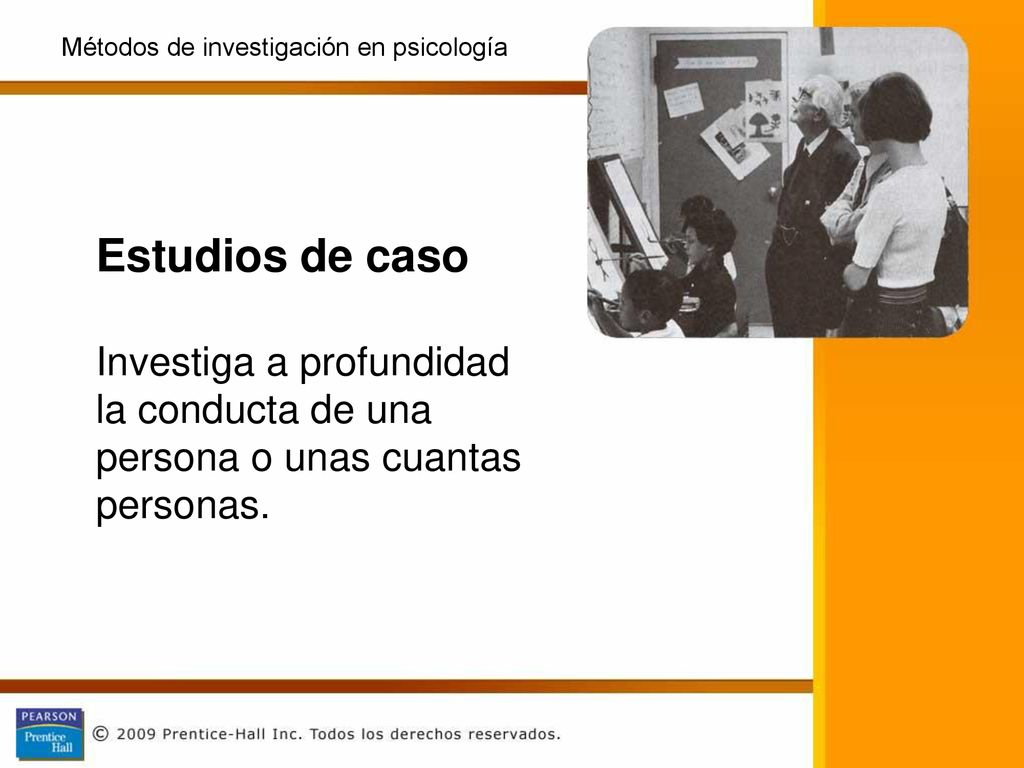 Métodos de investigación en psicología

Estudios de caso

Investiga a profundidad la conducta de una persona o unas cuantas personas.

PEARSON
Prentice Hall

© 2009 Prentice-Hall Inc. Todos los derechos reservados.